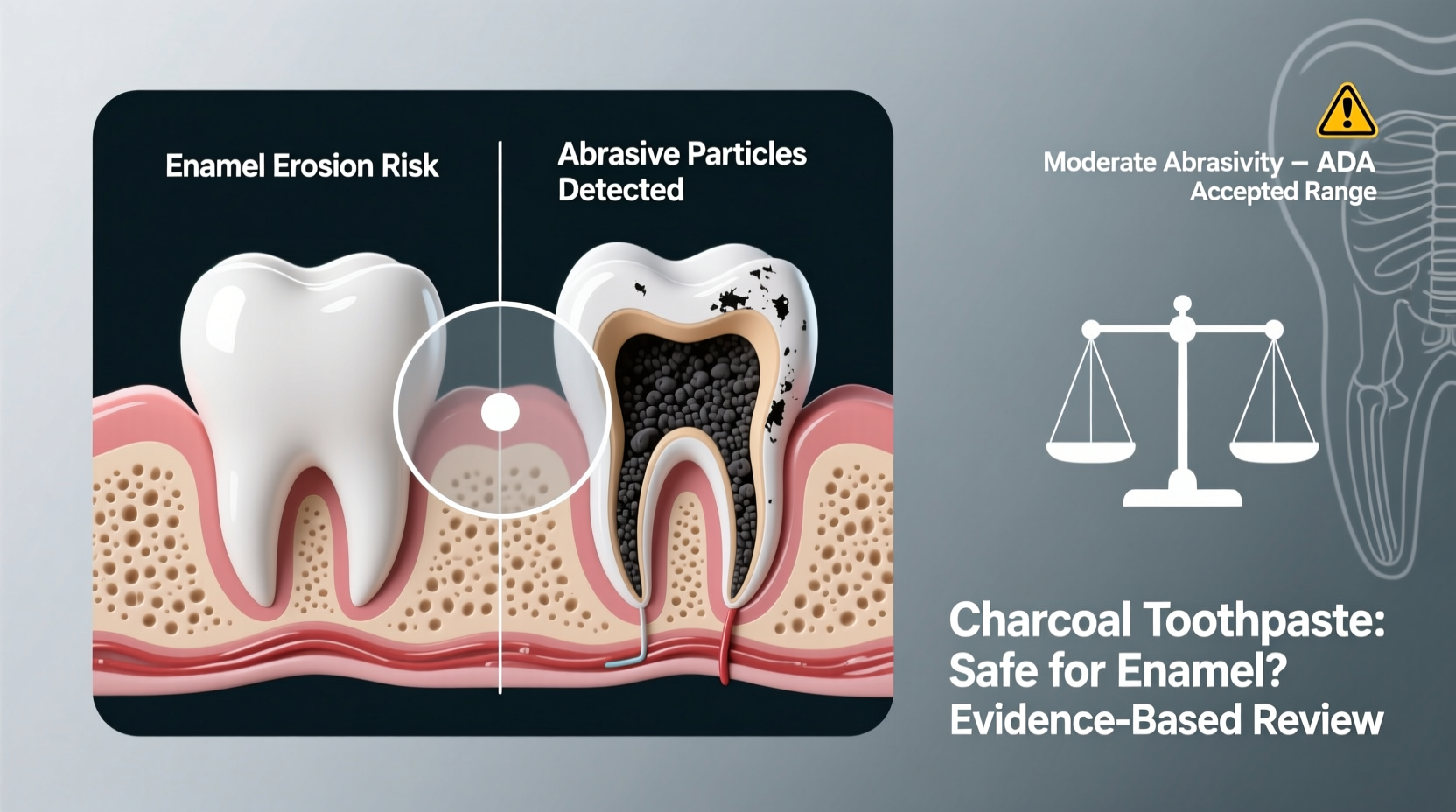 Enamel Erosion Risk

Abrasive Particles Detected

Moderate Abrasivity – ADA Accepted Range

Charcoal Toothpaste: Safe for Enamel? Evidence-Based Review